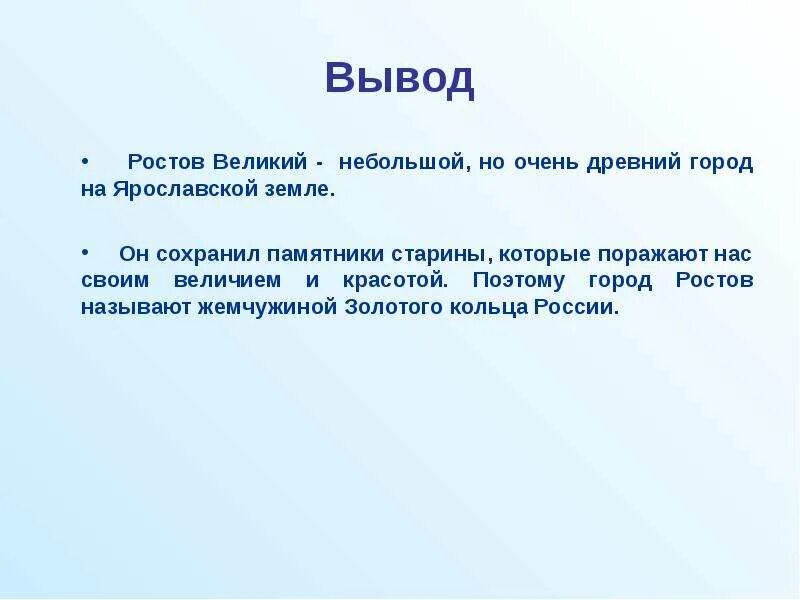 Вывод

• Ростов Великий - небольшой, но очень древний город на Ярославской земле.

• Он сохранил памятники старины, которые поражают нас своим величием и красотой. Поэтому город Ростов называют жемчужиной Золотого кольца России.